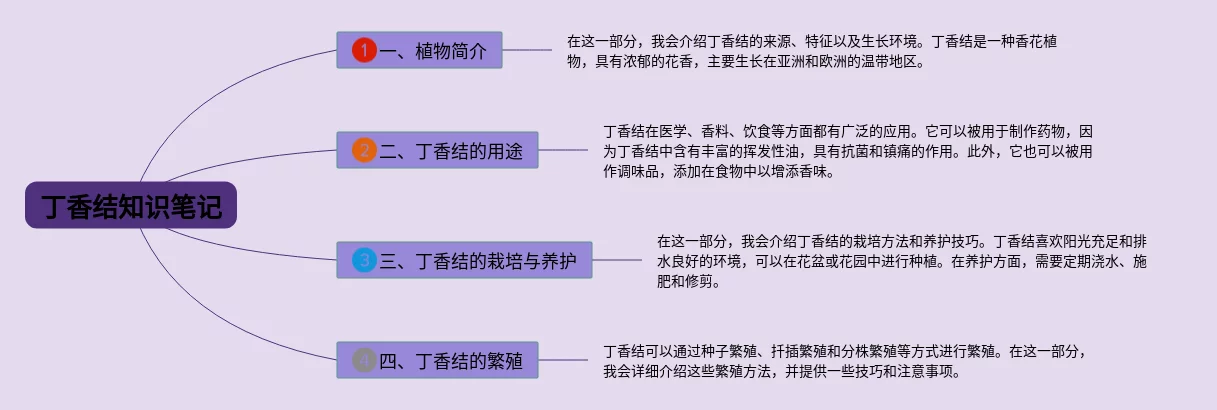 丁香结知识笔记

1 一、植物简介

在这一部分，我会介绍丁香结的来源、特征以及生长环境。丁香结是一种香花植物，具有浓郁的花香，主要生长在亚洲和欧洲的温带地区。

2 二、丁香结的用途

丁香结在医学、香料、饮食等方面都有广泛的应用。它可以被用于制作药物，因为丁香结中含有丰富的挥发性油，具有抗菌和镇痛的作用。此外，它也可以被用作调味品，添加在食物中以增添香味。

3 三、丁香结的栽培与养护

在这一部分，我会介绍丁香结的栽培方法和养护技巧。丁香结喜欢阳光充足和排水良好的环境，可以在花盆或花园中进行种植。在养护方面，需要定期浇水、施肥和修剪。

4 四、丁香结的繁殖

丁香结可以通过种子繁殖、扦插繁殖和分株繁殖等方式进行繁殖。在这一部分，我会详细介绍这些繁殖方法，并提供一些技巧和注意事项。